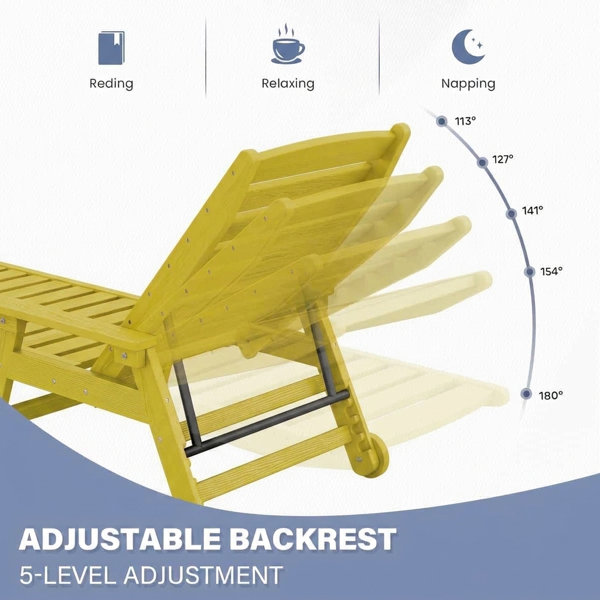 Reding

Relaxing

Napping

113°

127°

141°

154°

180°

ADJUSTABLE BACKREST

5-LEVEL ADJUSTMENT